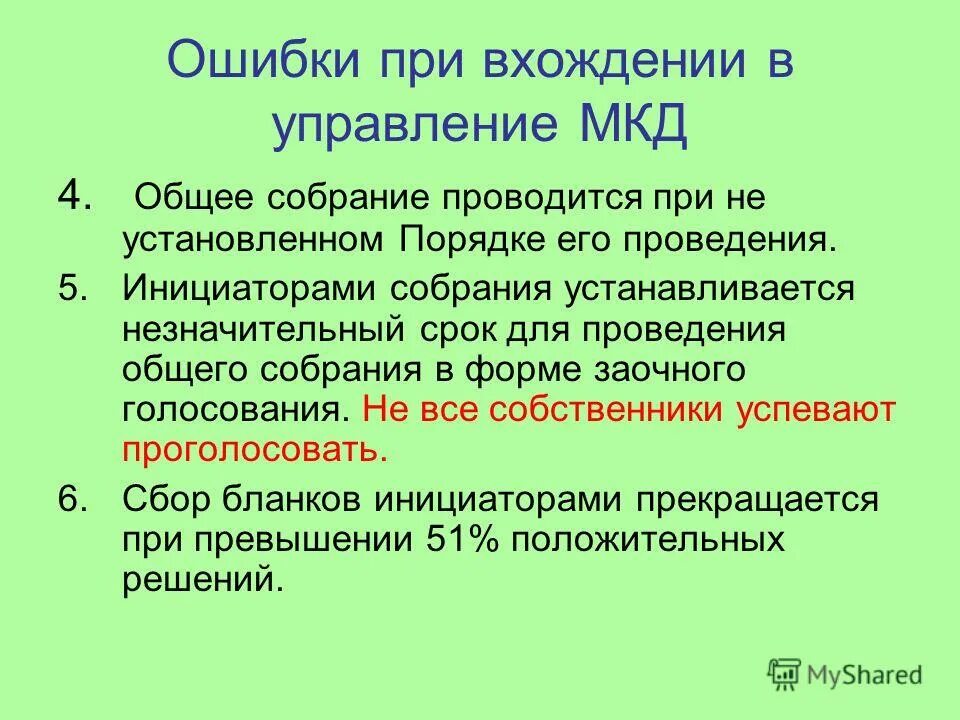 Ошибки при вхождении в управление МКД

4. Общее собрание проводится при не установленном Порядке его проведения.

5. Инициаторами собрания устанавливается незначительный срок для проведения общего собрания в форме заочного голосования. Не все собственники успевают проголосовать.

6. Сбор бланков инициаторами прекращается при превышении 51% положительных решений.

MyShared